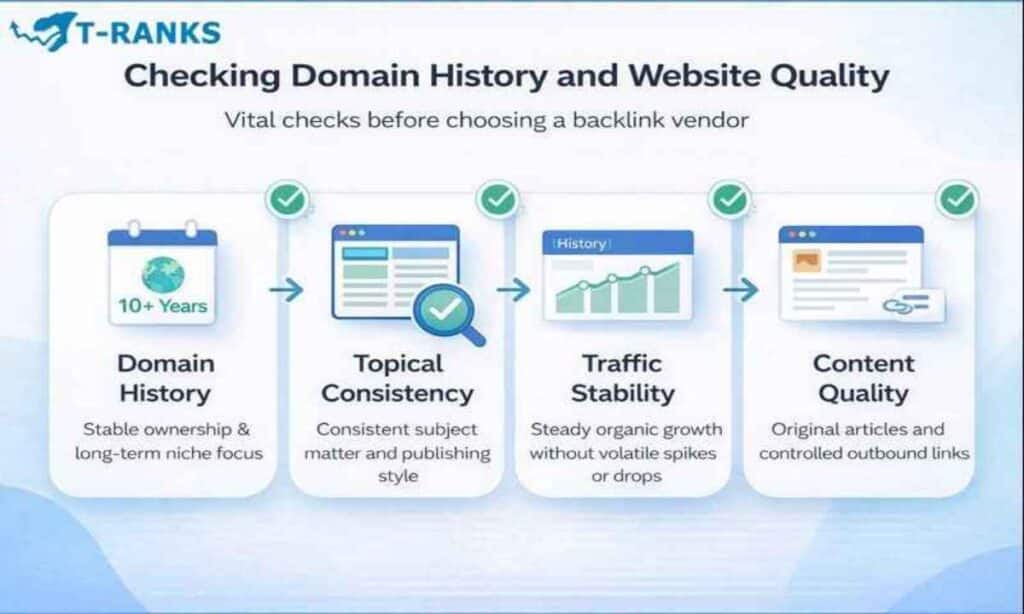 T-RANKS

Checking Domain History and Website Quality

Vital checks before choosing a backlink vendor

10+ Years

Domain History

Stable ownership & long-term niche focus

Topical Consistency

Consistent subject matter and publishing style

History

Traffic Stability

Steady organic growth without volatile spikes or drops

Content Quality

Original articles and controlled outbound links